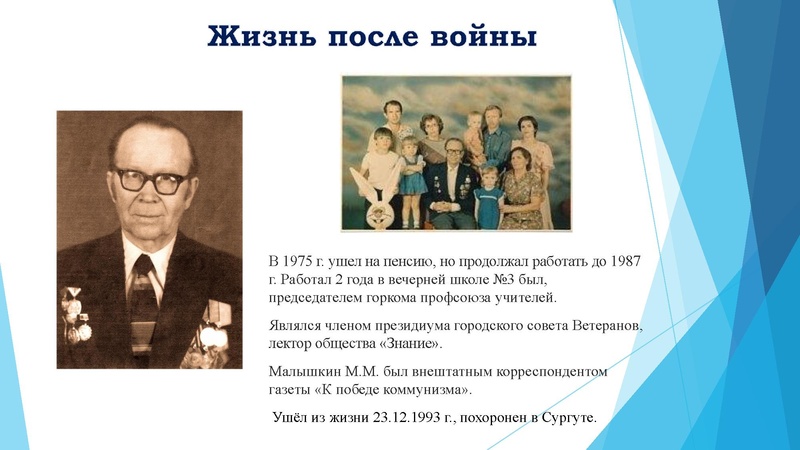 Жизнь после войны

В 1975 г. ушел на пенсию, но продолжал работать до 1987 г. Работал 2 года в вечерней школе №3 был, председателем горкома профсоюза учителей.

Являлся членом президиума городского совета Ветеранов, лектор общества «Знание».

Малышкин М.М. был внештатным корреспондентом газеты «К победе коммунизма».

Ушёл из жизни 23.12.1993 г., похоронен в Сургуте.